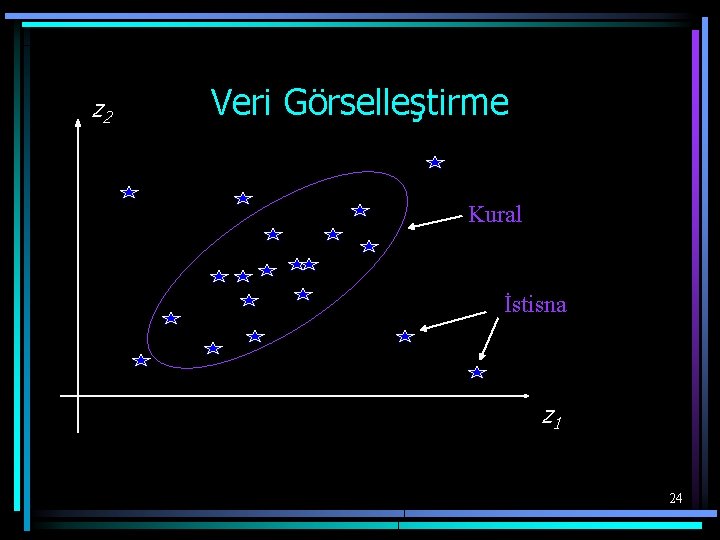 Veri Görselleştirme

$z_2$

Kural

İstisna

$z_1$

24